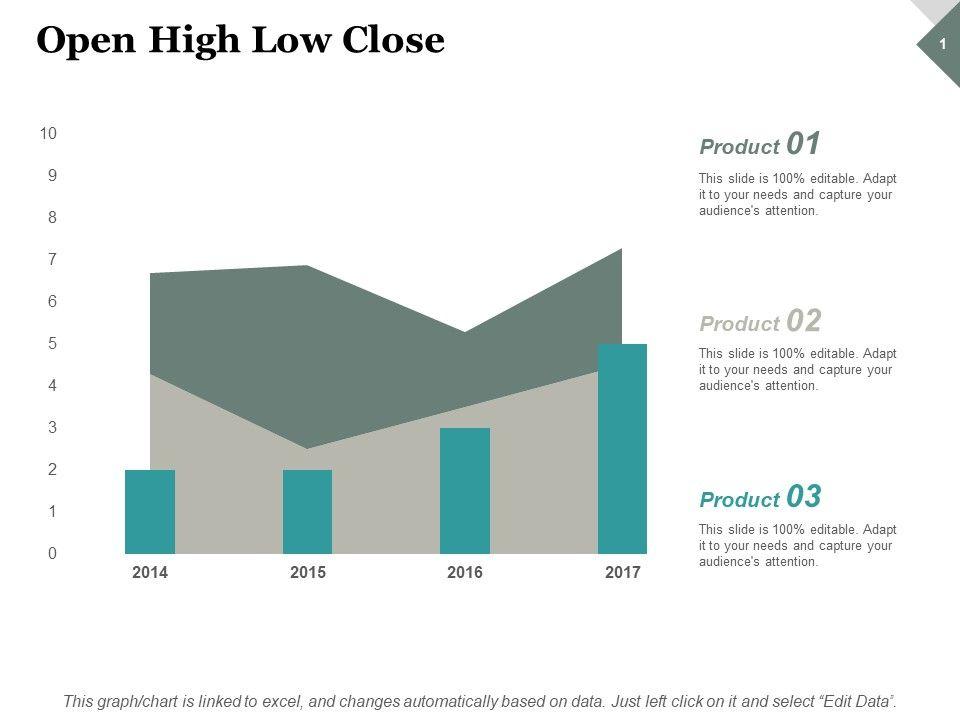 Open High Low Close

1

10
9
8
7
6
5
4
3
2
1
0

2014
2015
2016
2017

Product 01
This slide is 100% editable. Adapt it to your needs and capture your audience's attention.

Product 02
This slide is 100% editable. Adapt it to your needs and capture your audience's attention.

Product 03
This slide is 100% editable. Adapt it to your needs and capture your audience's attention.

This graph/chart is linked to excel, and changes automatically based on data. Just left click on it and select "Edit Data".